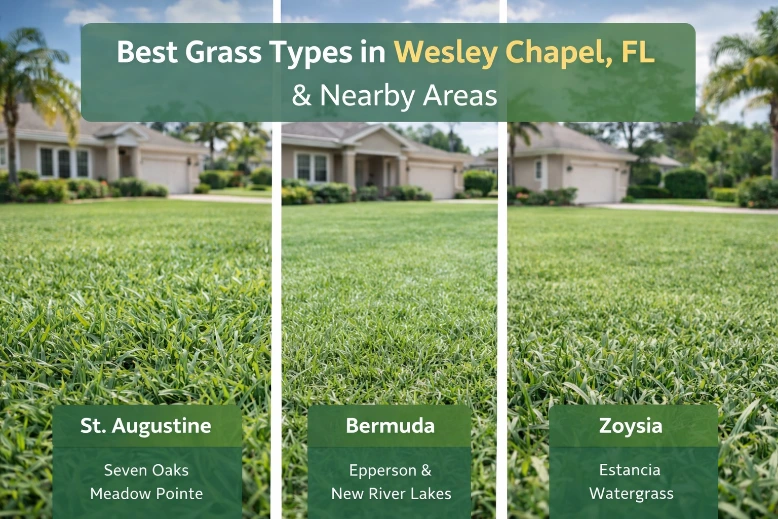 Best Grass Types in Wesley Chapel, FL
& Nearby Areas

St. Augustine
Seven Oaks
Meadow Pointe

Bermuda
Epperson &
New River Lakes

Zoysia
Estancia
Watergrass